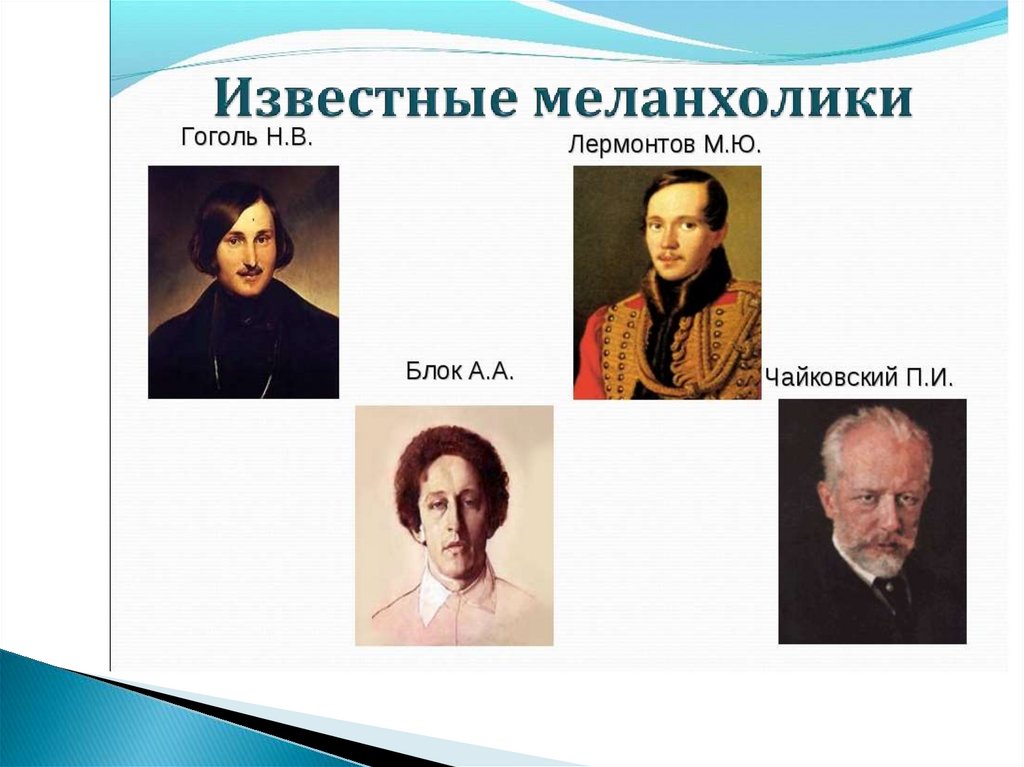 Известные меланхолики

Гоголь Н.В.

Лермонтов М.Ю.

Блок А.А.

Чайковский П.И.